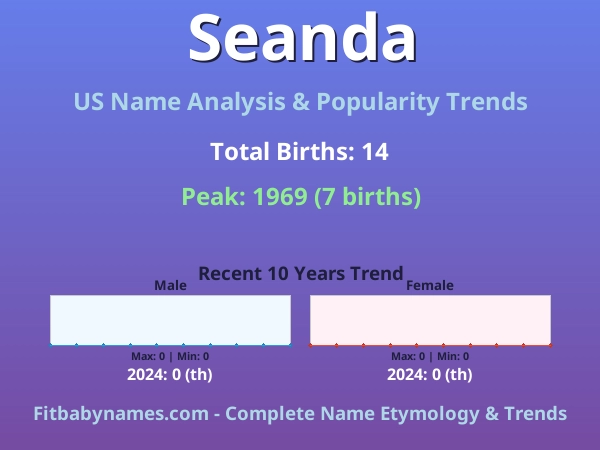 Seanda

US Name Analysis & Popularity Trends

Total Births: 14

Peak: 1969 (7 births)

Recent 10 Years Trend

Male

Max: 0 | Min: 0

2024: 0 (th)

Female

Max: 0 | Min: 0

2024: 0 (th)

Fitbabynames.com - Complete Name Etymology & Trends